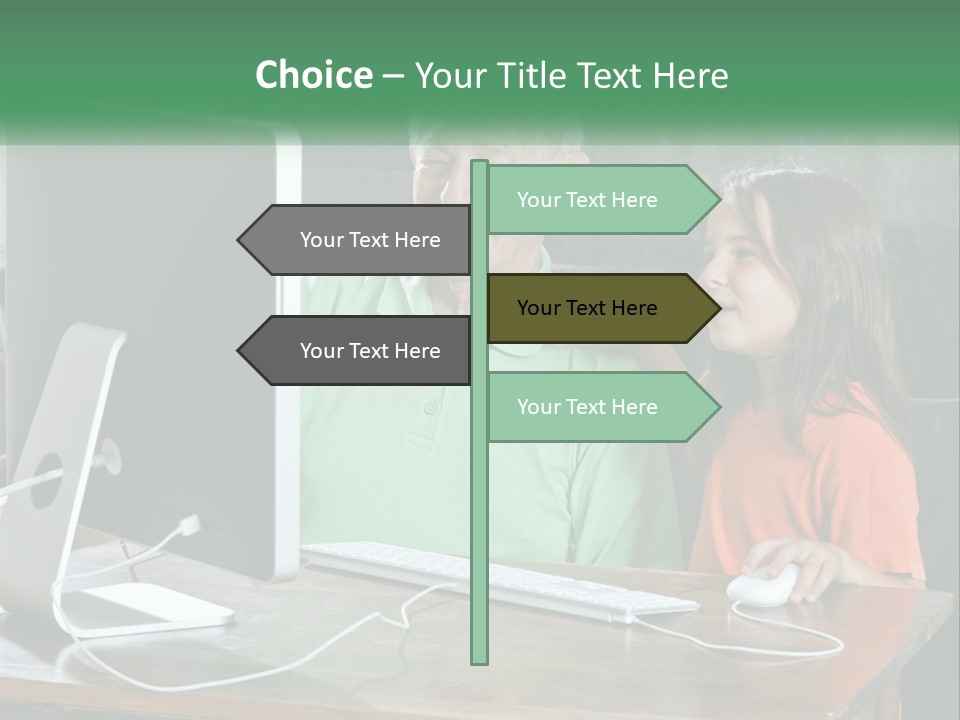 Choice – Your Title Text Here

Your Text Here

Your Text Here

Your Text Here

Your Text Here

Your Text Here